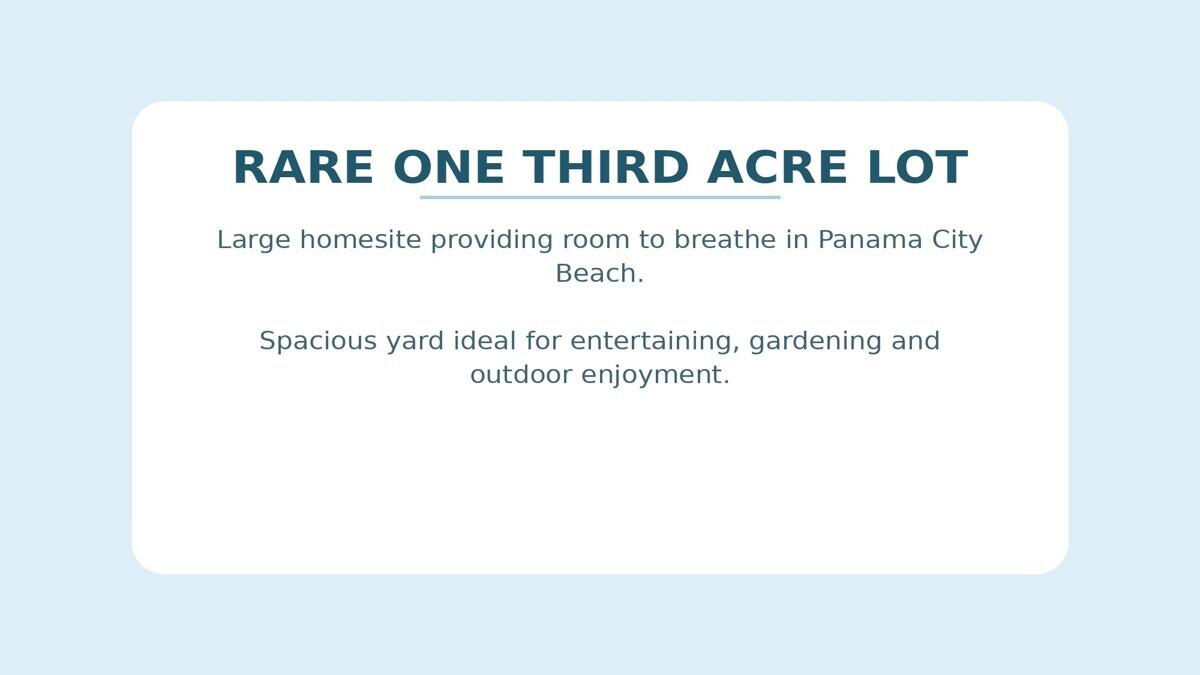 RARE ONE THIRD ACRE LOT

Large homesite providing room to breathe in Panama City Beach.

Spacious yard ideal for entertaining, gardening and outdoor enjoyment.